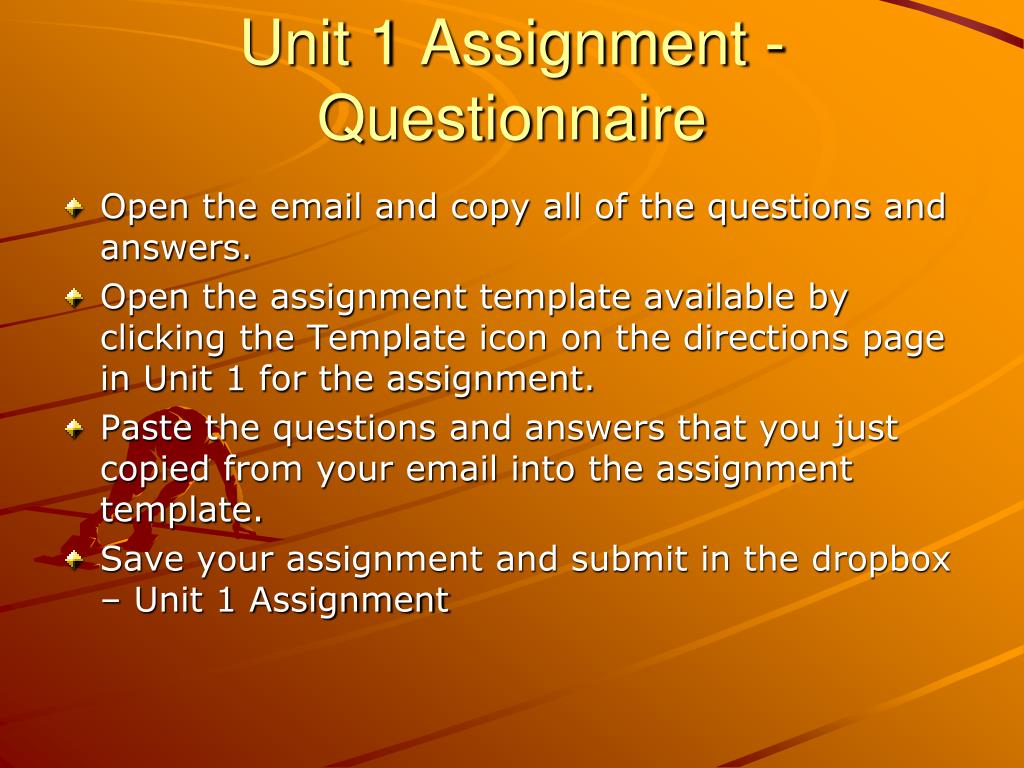 Unit 1 Assignment - Questionnaire

Open the email and copy all of the questions and answers.

Open the assignment template available by clicking the Template icon on the directions page in Unit 1 for the assignment.

Paste the questions and answers that you just copied from your email into the assignment template.

Save your assignment and submit in the dropbox – Unit 1 Assignment